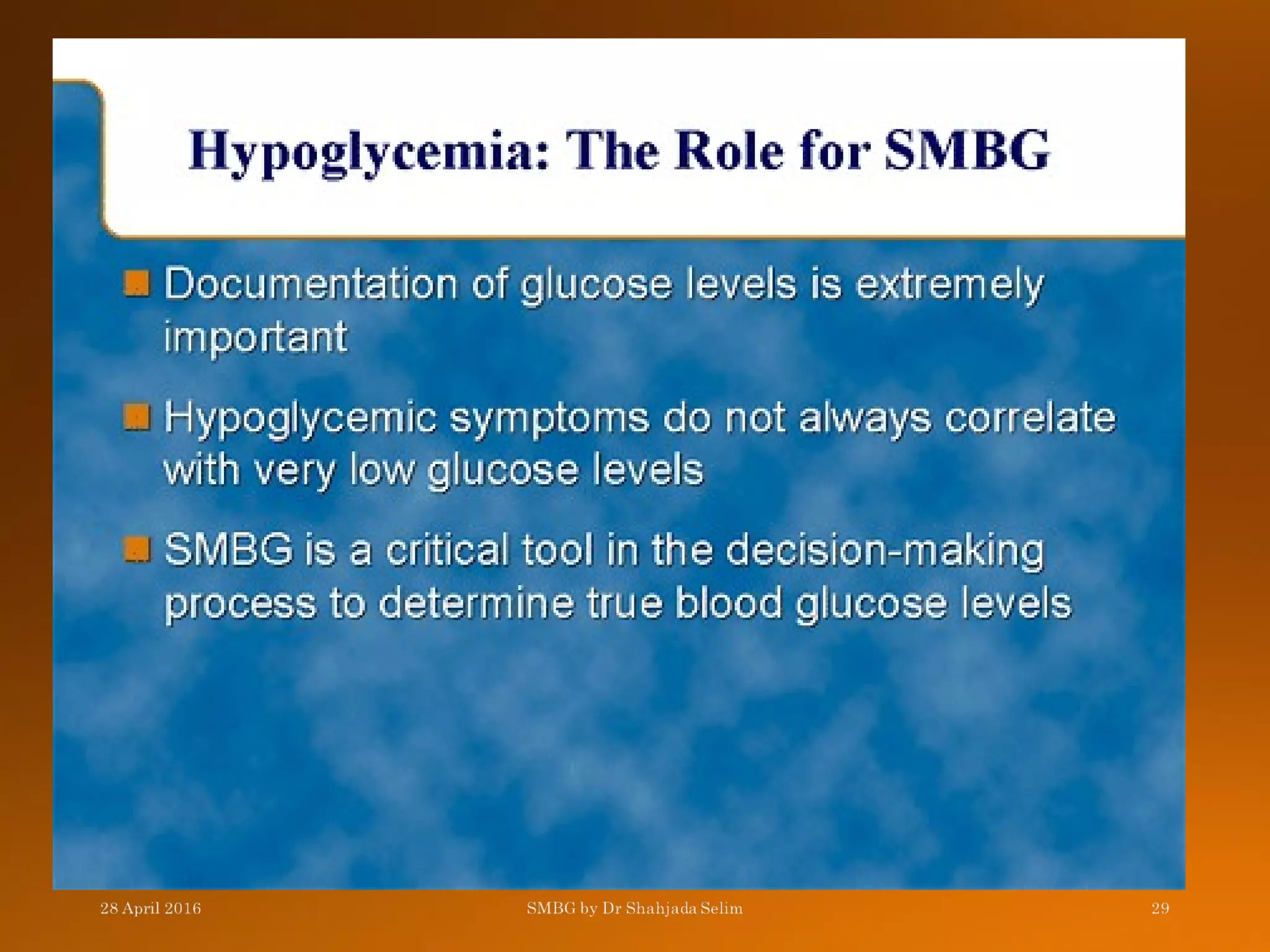 Hypoglycemia: The Role for SMBG

Documentation of glucose levels is extremely important

Hypoglycemic symptoms do not always correlate with very low glucose levels

SMBG is a critical tool in the decision-making process to determine true blood glucose levels

28 April 2016

SMBG by Dr Shahjada Selim

29